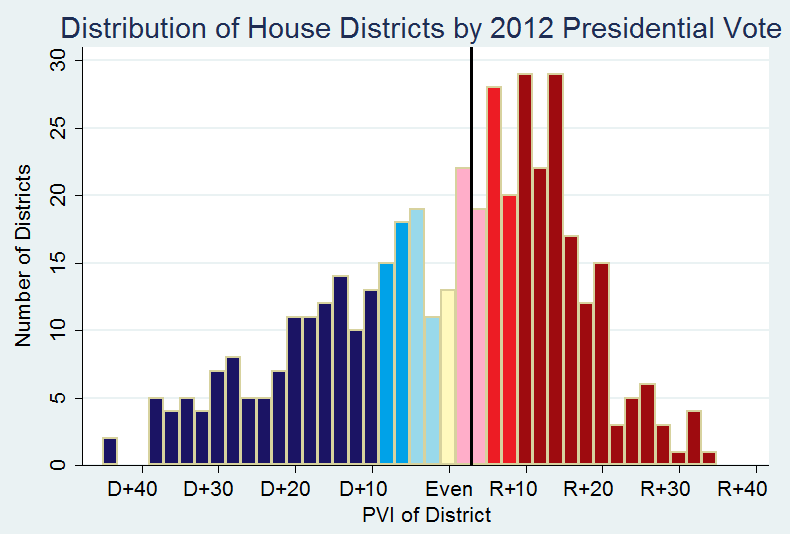 Distribution of House Districts by 2012 Presidential Vote

Number of Districts

30
25
20
15
10
5
0

D+40 D+30 D+20 D+10 Even R+10 R+20 R+30 R+40

PVI of District